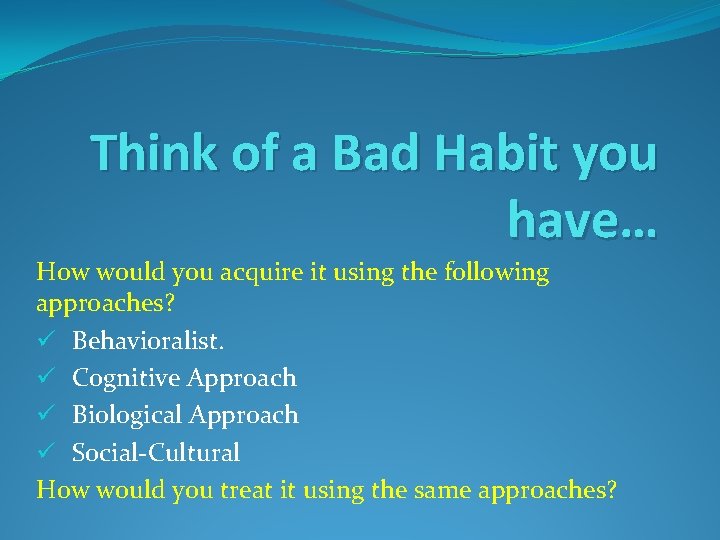 Think of a Bad Habit you have…

How would you acquire it using the following approaches?

✓ Behavioralist.
✓ Cognitive Approach
✓ Biological Approach
✓ Social-Cultural

How would you treat it using the same approaches?